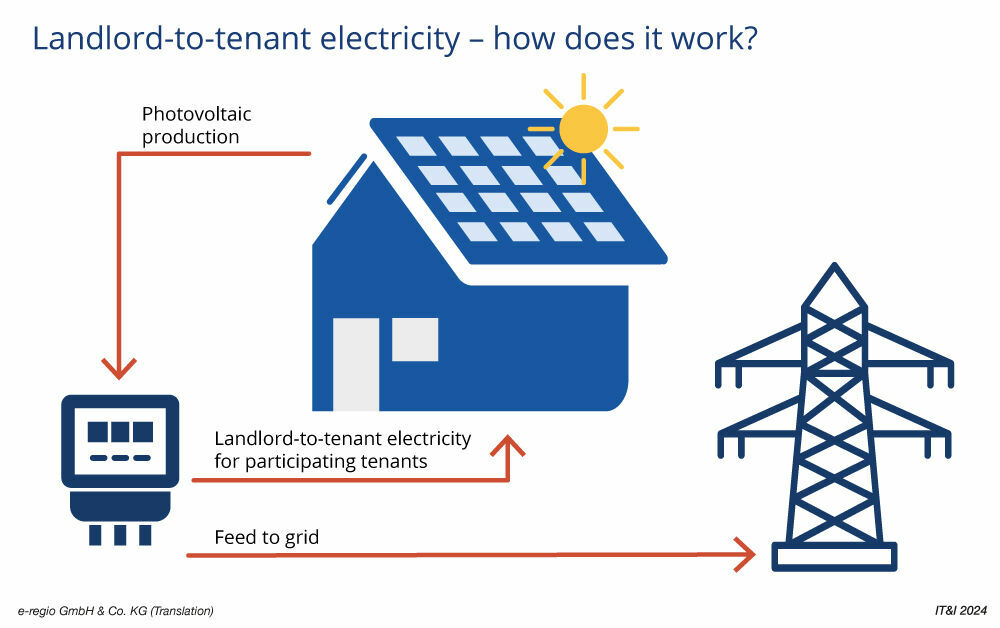 Landlord-to-tenant electricity – how does it work?

Photovoltaic production

Landlord-to-tenant electricity for participating tenants

Feed to grid

e-regio GmbH & Co. KG (Translation)

IT&I 2024